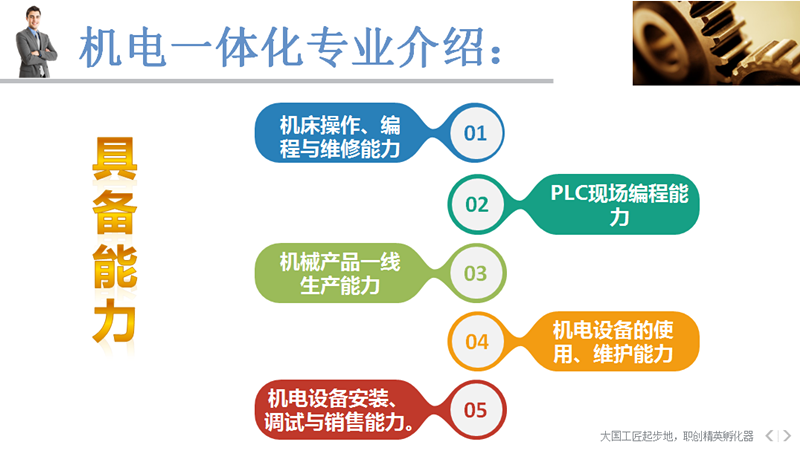 机电一体化专业介绍:

具备能力

机床操作、编程与维修能力 01

02 PLC现场编程能力

机械产品一线生产能力 03

04 机电设备的使用、维护能力

机电设备安装、调试与销售能力。 05

大国工匠起步地，职创精英孵化器